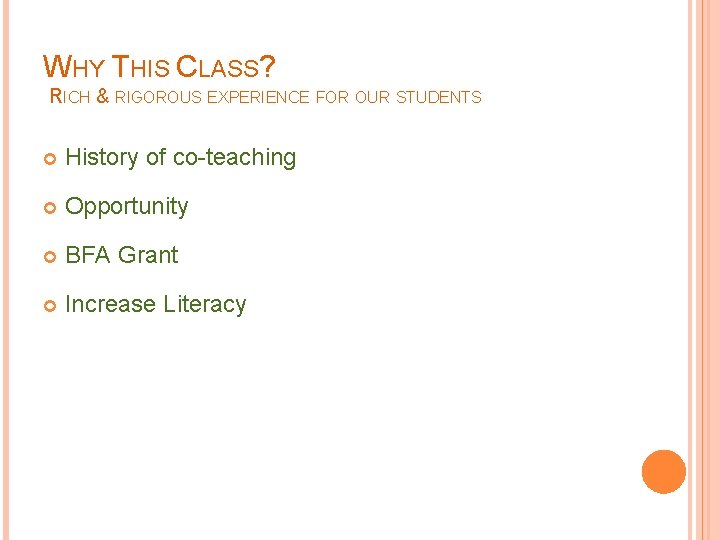 WHY THIS CLASS?
RICH & RIGOROUS EXPERIENCE FOR OUR STUDENTS

History of co-teaching

Opportunity

BFA Grant

Increase Literacy